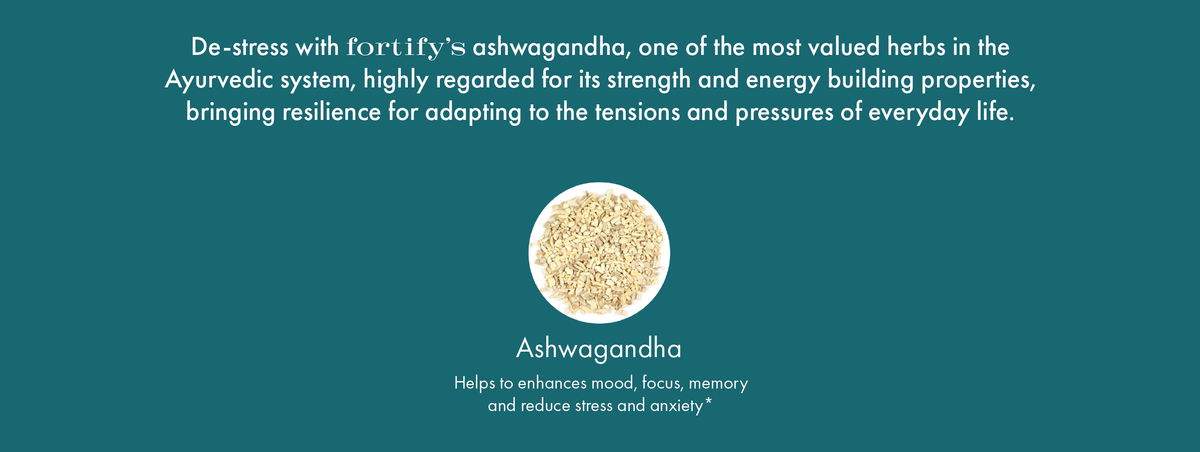 De-stress with fortify's ashwagandha, one of the most valued herbs in the Ayurvedic system, highly regarded for its strength and energy building properties, bringing resilience for adapting to the tensions and pressures of everyday life.

Ashwagandha

Helps to enhances mood, focus, memory and reduce stress and anxiety*